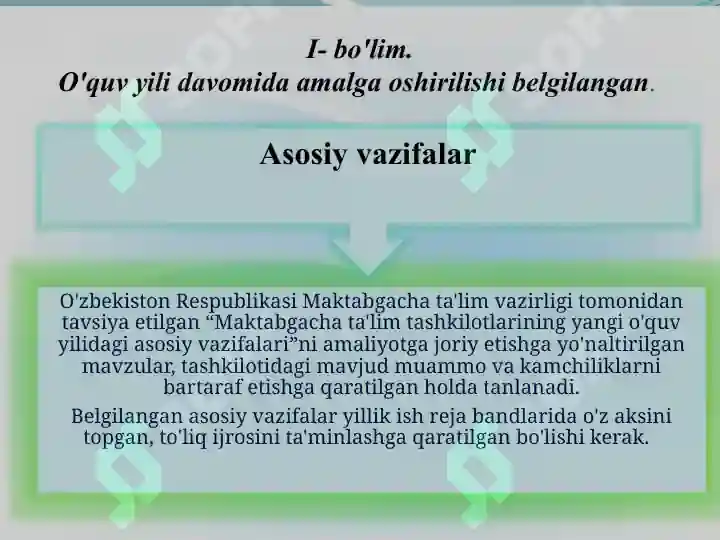 I- bo'lim.
O'quv yili davomida amalga oshirilishi belgilangan.

Asosiy vazifalar

O'zbekiston Respublikasi Maktabgacha ta'lim vazirligi tomonidan tavsiya etilgan “Maktabgacha ta'lim tashkilotlarining yangi o'quv yilidagi asosiy vazifalari”ni amaliyotga joriy etishga yo'naltirilgan mavzular, tashkilotidagi mavjud muammo va kamchiliklarni bartaraf etishga qaratilgan holda tanlanadi.

Belgilangan asosiy vazifalar yillik ish reja bandlarida o'z aksini topgan, to'liq ijrosini ta'minlashga qaratilgan bo'lishi kerak.